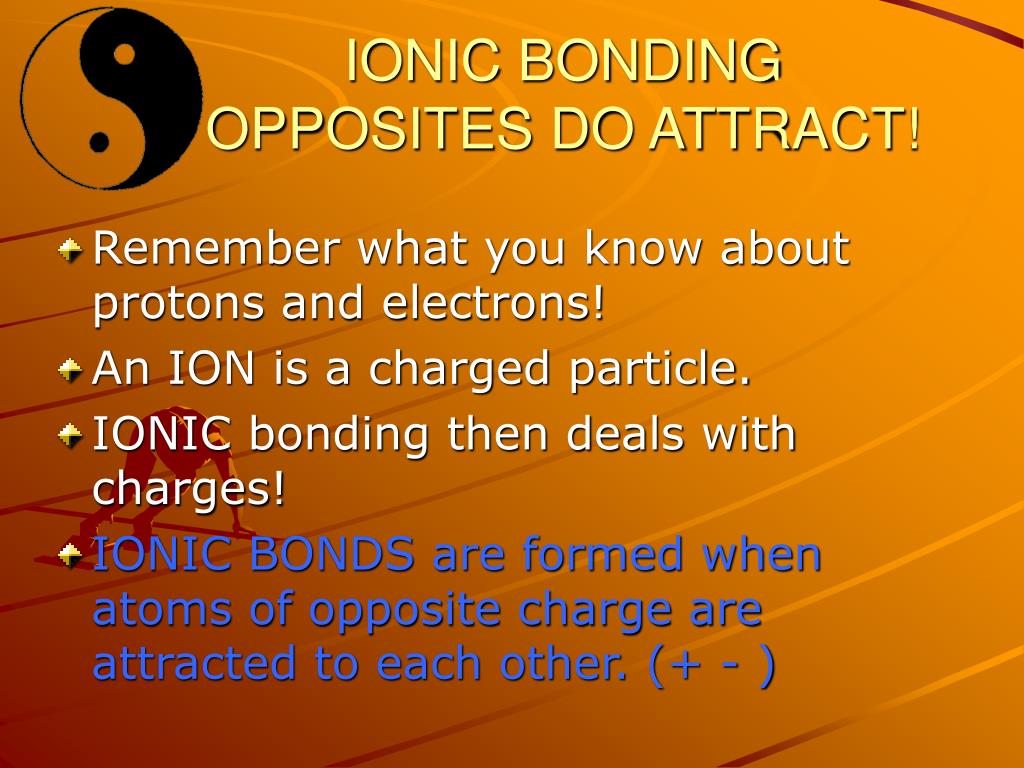 IONIC BONDING
OPPOSITES DO ATTRACT!

Remember what you know about protons and electrons!

An ION is a charged particle.

IONIC bonding then deals with charges!

IONIC BONDS are formed when atoms of opposite charge are attracted to each other. (+ - )